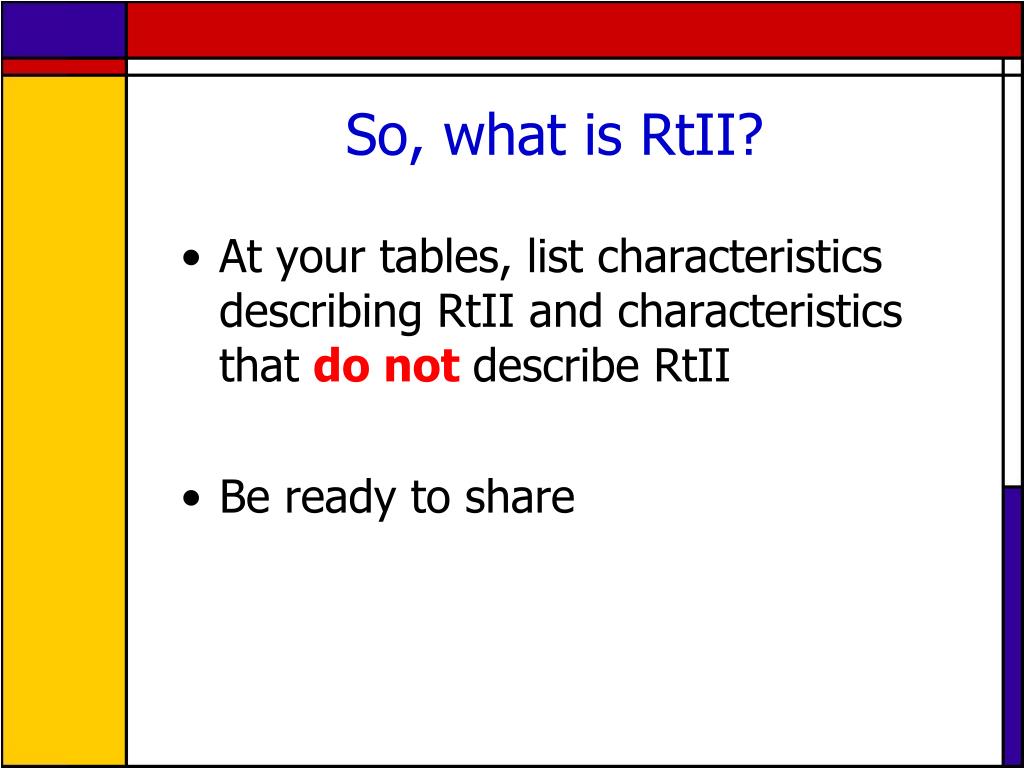 So, what is RtII?

• At your tables, list characteristics describing RtII and characteristics that do not describe RtII

• Be ready to share